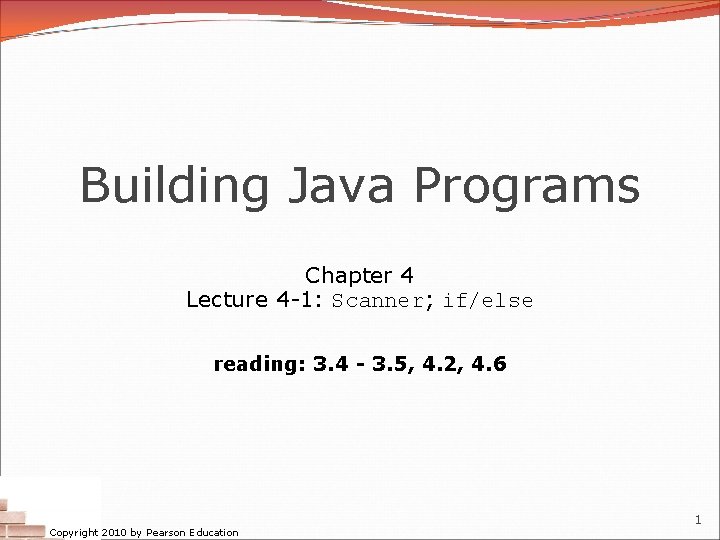 Building Java Programs

Chapter 4
Lecture 4-1: Scanner; if/else

reading: 3.4 - 3.5, 4.2, 4.6

Copyright 2010 by Pearson Education

1